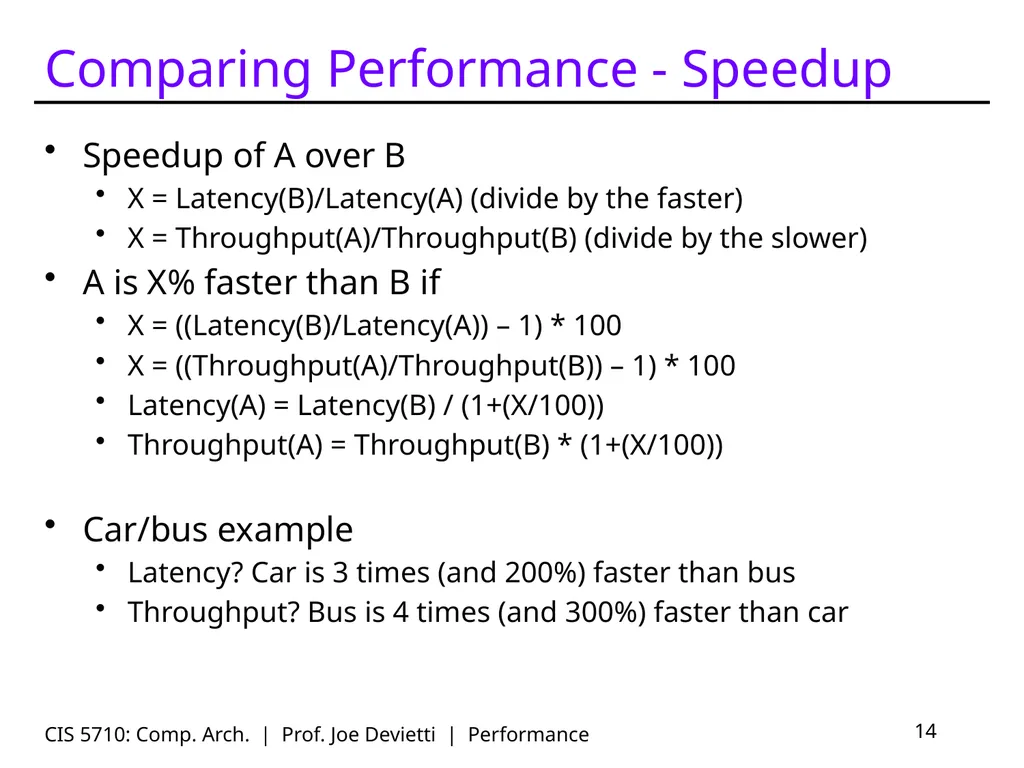 Comparing Performance - Speedup

• Speedup of A over B
• X = Latency(B)/Latency(A) (divide by the faster)
• X = Throughput(A)/Throughput(B) (divide by the slower)
• A is X% faster than B if
• X = ((Latency(B)/Latency(A)) – 1) * 100
• X = ((Throughput(A)/Throughput(B)) – 1) * 100
• Latency(A) = Latency(B) / (1+(X/100))
• Throughput(A) = Throughput(B) * (1+(X/100))

• Car/bus example
• Latency? Car is 3 times (and 200%) faster than bus
• Throughput? Bus is 4 times (and 300%) faster than car

CIS 5710: Comp. Arch. | Prof. Joe Devietti | Performance

14